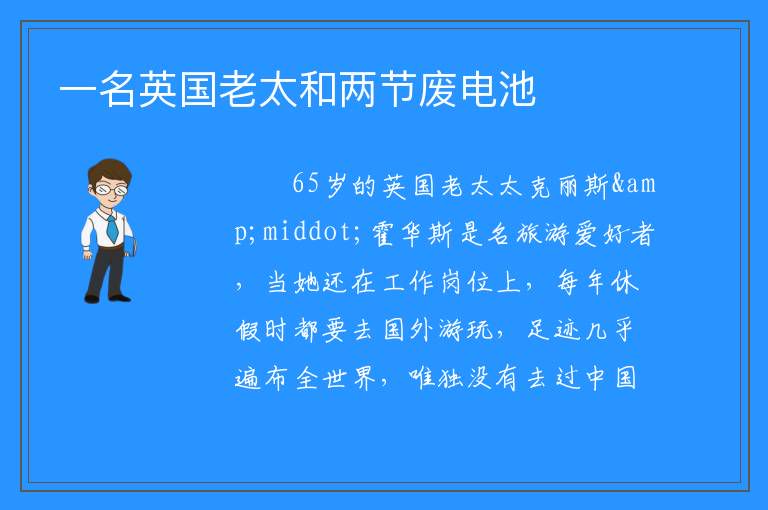 一名英国老太和两节废电池

65岁的英国老太太克丽斯&amp;middot;霍华斯是名旅游爱好者，当她还在工作岗位上，每年休假时都要去国外游玩，足迹几乎遍布全世界，唯独没有去过中国